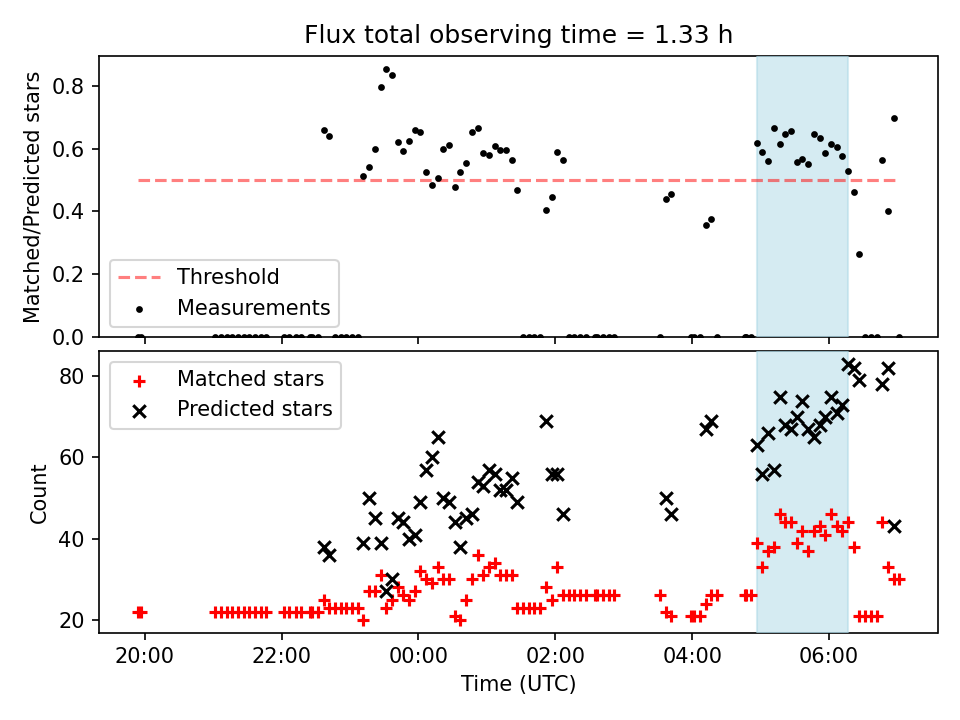 Flux total observing time = 1.33 h

Matched/Predicted stars

0.8
0.6
0.4
0.2
0.0

Threshold
Measurements

Count

80
60
40
20

Matched stars
Predicted stars

20:00
22:00
00:00
02:00
04:00
06:00

Time (UTC)